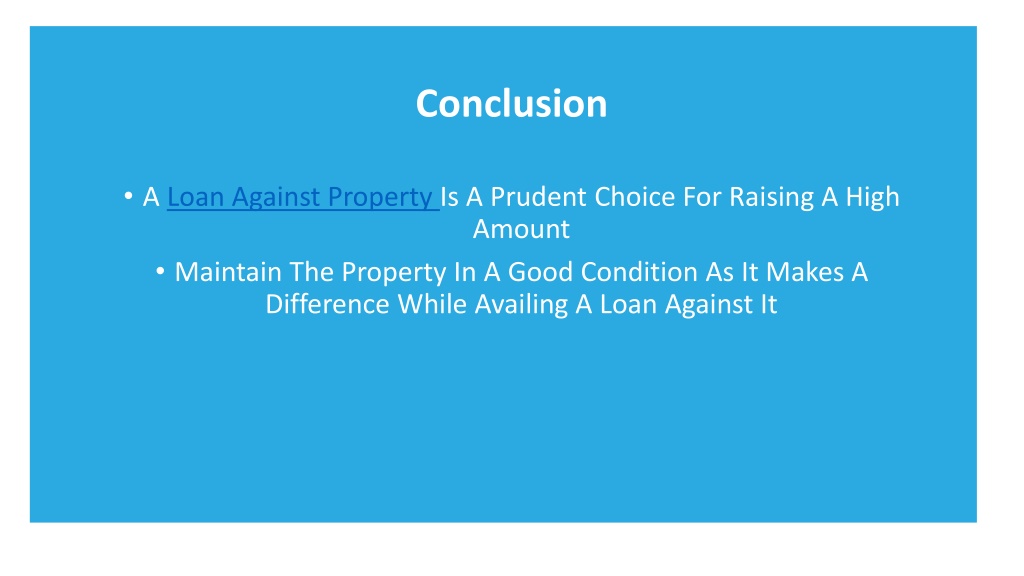 Conclusion

• A Loan Against Property Is A Prudent Choice For Raising A High Amount

• Maintain The Property In A Good Condition As It Makes A Difference While Availing A Loan Against It